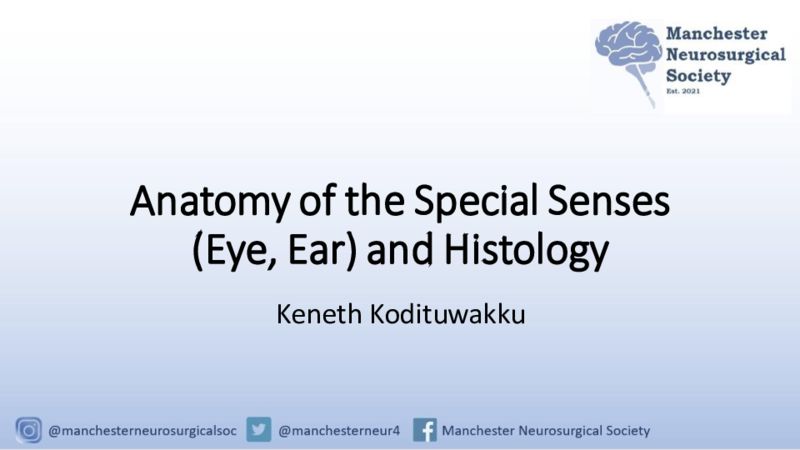 Manchester Neurosurgical Society
Est. 2021

Anatomy of the Special Senses (Eye, Ear) and Histology

Keneth Kodituwakku

@manchesterneurosurgicalsoc @manchesterneur4 Manchester Neurosurgical Society